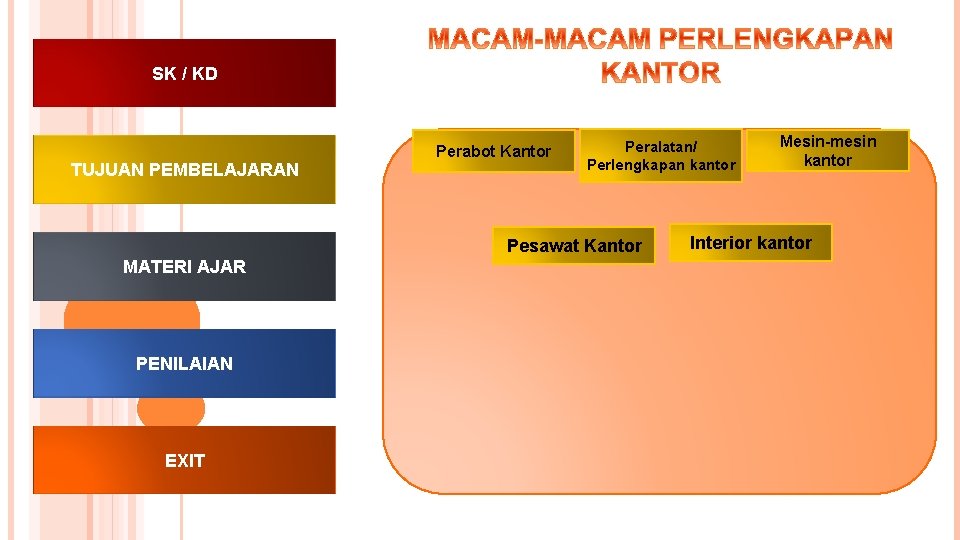 SK / KD

TUJUAN PEMBELAJARAN

MATERI AJAR

PENILAIAN

EXIT

MACAM-MACAM PERLENGKAPAN KANTOR

Perabot Kantor

Peralatan/ Perlengkapan kantor

Mesin-mesin kantor

Pesawat Kantor

Interior kantor